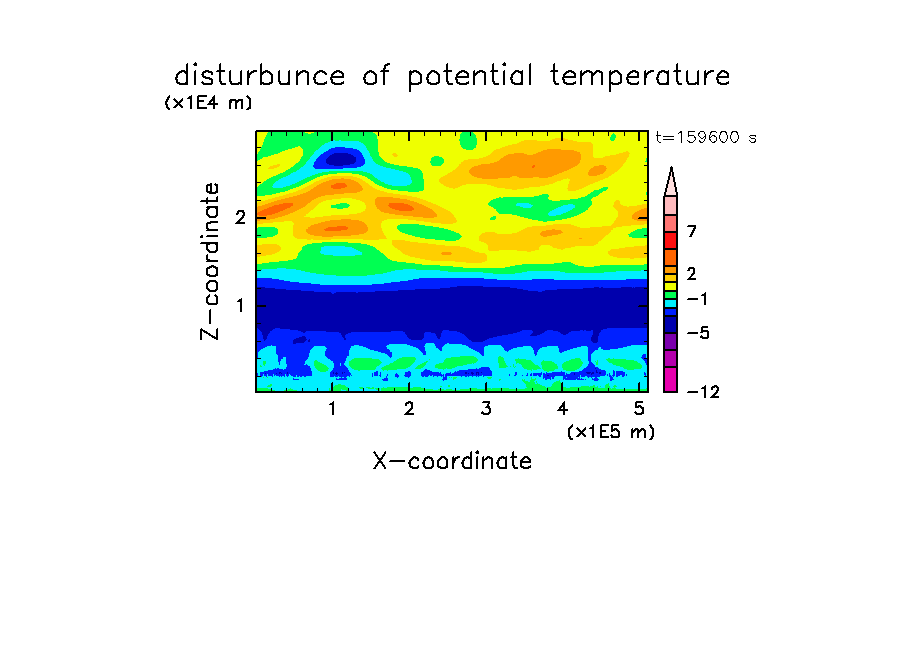 disturbunce of potential temperature

(x1E4 m)

t=159600 s

Z-coordinate

2

1

7

2

−1

−5

−12

1 2 3 4 5

(x1E5 m)

X-coordinate